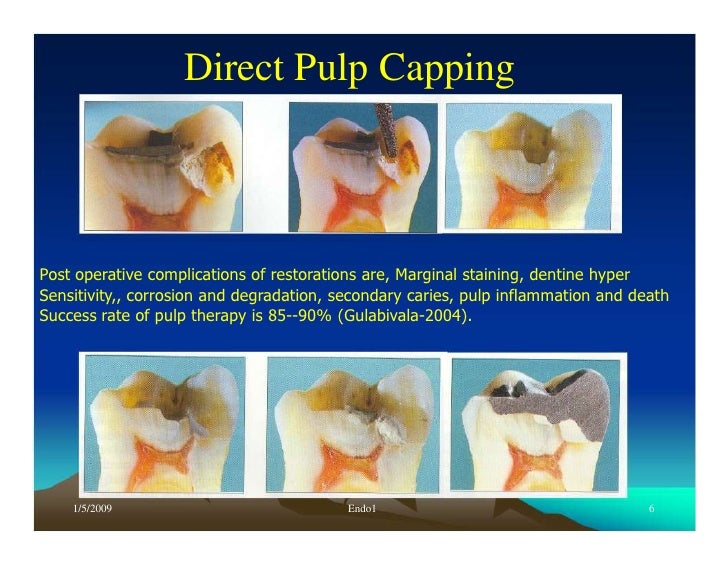 Direct Pulp Capping

Post operative complications of restorations are, Marginal staining, dentine hyper Sensitivity,, corrosion and degradation, secondary caries, pulp inflammation and death Success rate of pulp therapy is 85--90% (Gulabivala-2004).

1/5/2009 Endo1 6